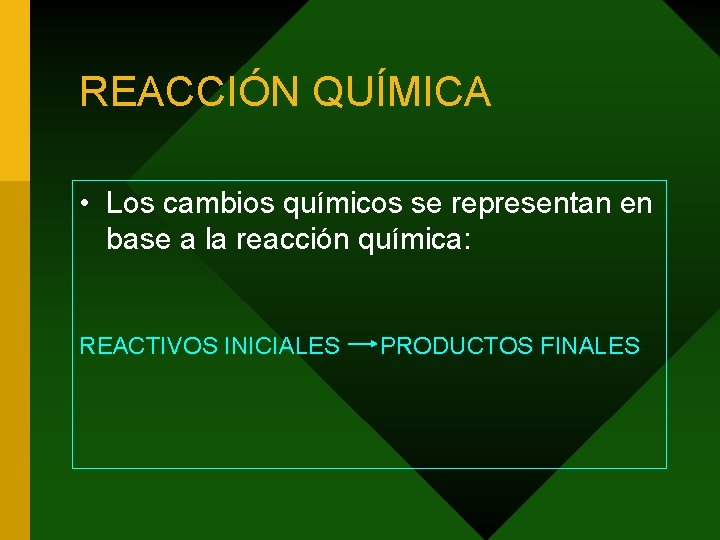 REACCIÓN QUÍMICA

• Los cambios químicos se representan en base a la reacción química:

REACTIVOS INICIALES $\rightarrow$ PRODUCTOS FINALES